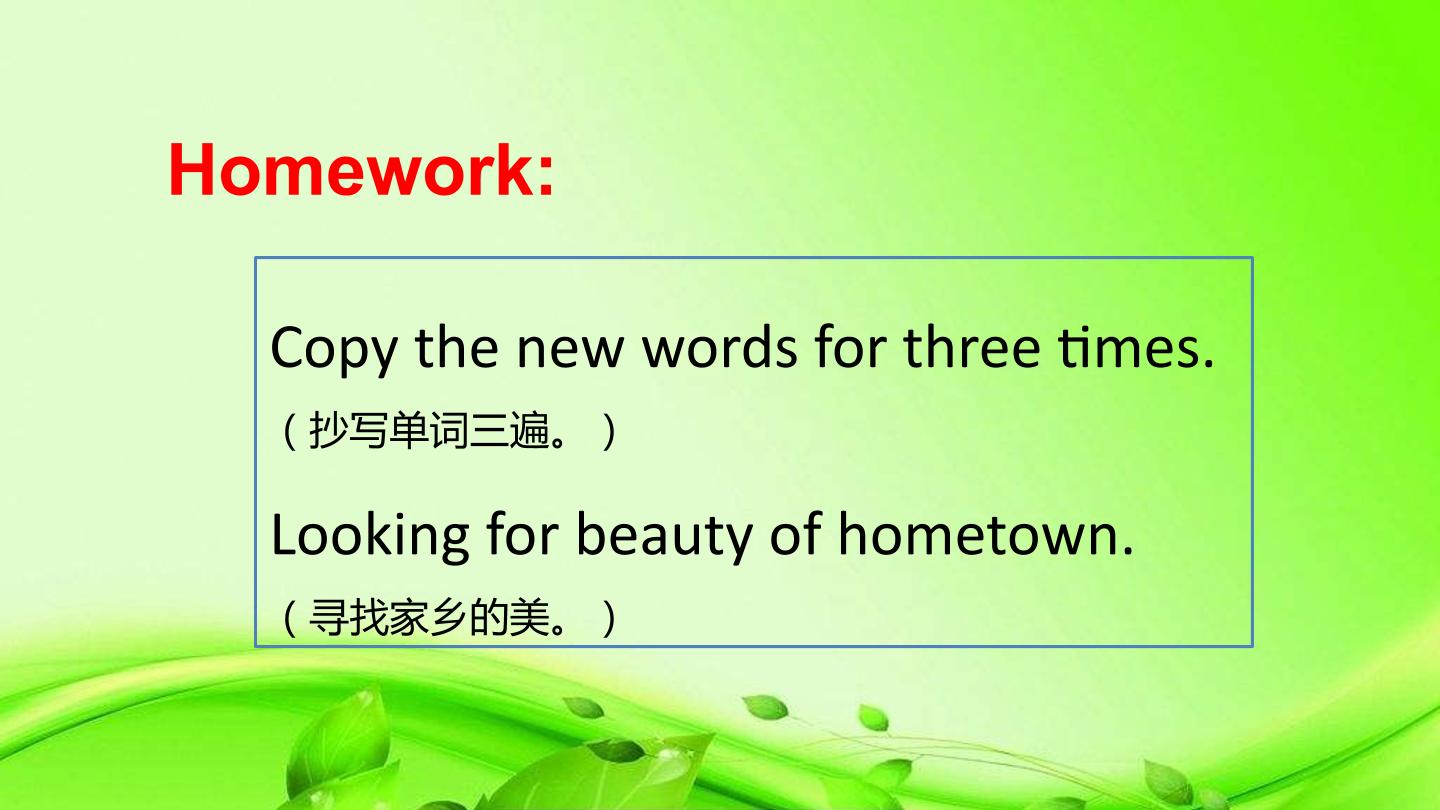 Homework:

Copy the new words for three times.

（抄写单词三遍。）

Looking for beauty of hometown.

（寻找家乡的美。）